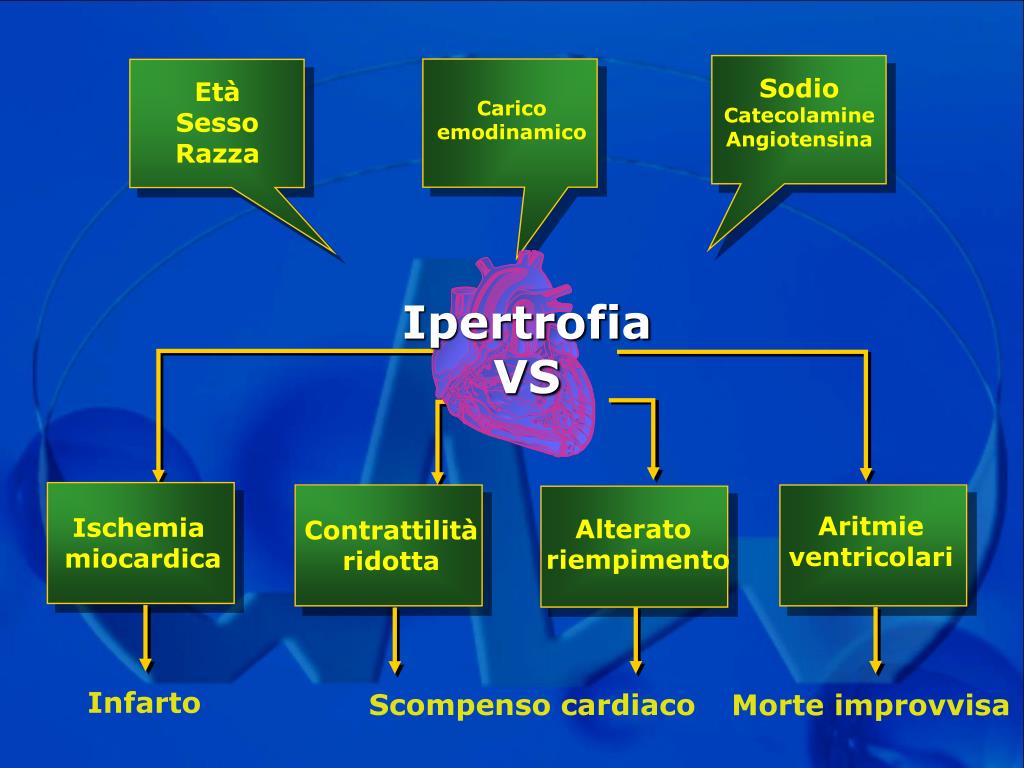 Età
Sesso
Razza

Carico
emodinamico

Sodio
Catecolamine
Angiotensina

Ipertrofia
VS

Ischemia
miocardica

Contrattilità
ridotta

Alterato
riempimento

Aritmie
ventricolari

Infarto

Scompenso cardiaco

Morte improvvisa